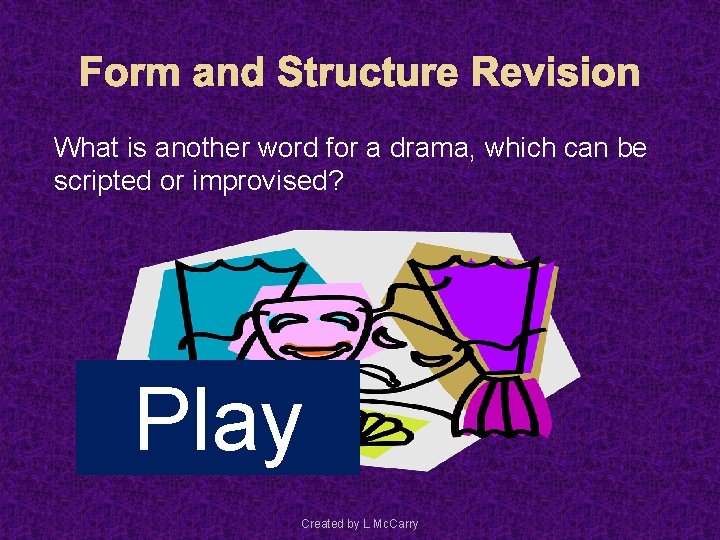 Form and Structure Revision

What is another word for a drama, which can be scripted or improvised?

Play

Created by L McCarry